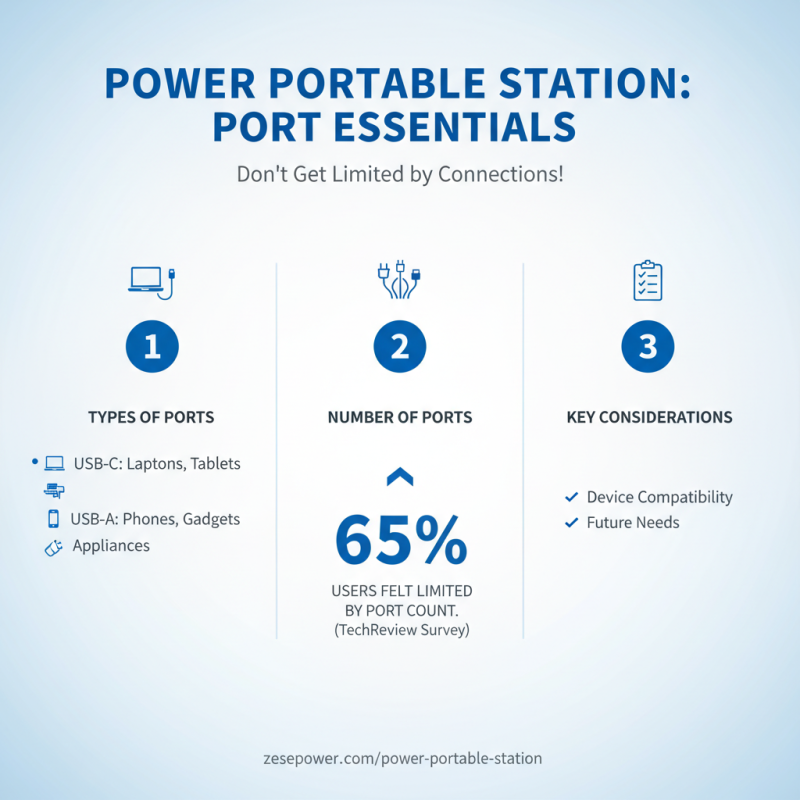 POWER PORTABLE STATION: PORT ESSENTIALS

Don't Get Limited by Connections!

1

TYPES OF PORTS

• USB-C: Laptons, Tablets

USB-A: Phones, Gadgets

Appliances

2

NUMBER OF PORTS

65%

USERS FELT LIMITED BY PORT COUNT.
(TechReview Survey)

3

KEY CONSIDERATIONS

✓ Device Compatibility
✓ Future Needs

zesepower.com/power-portable-station